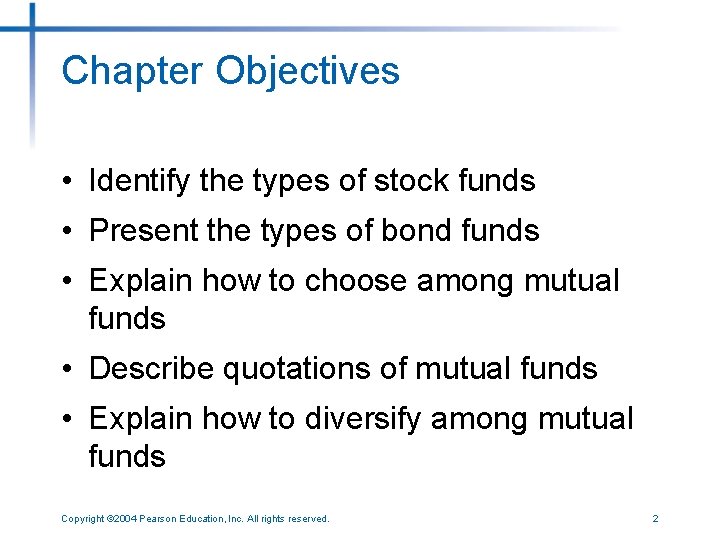 Chapter Objectives

• Identify the types of stock funds
• Present the types of bond funds
• Explain how to choose among mutual funds
• Describe quotations of mutual funds
• Explain how to diversify among mutual funds

Copyright ©2004 Pearson Education, Inc. All rights reserved.

2